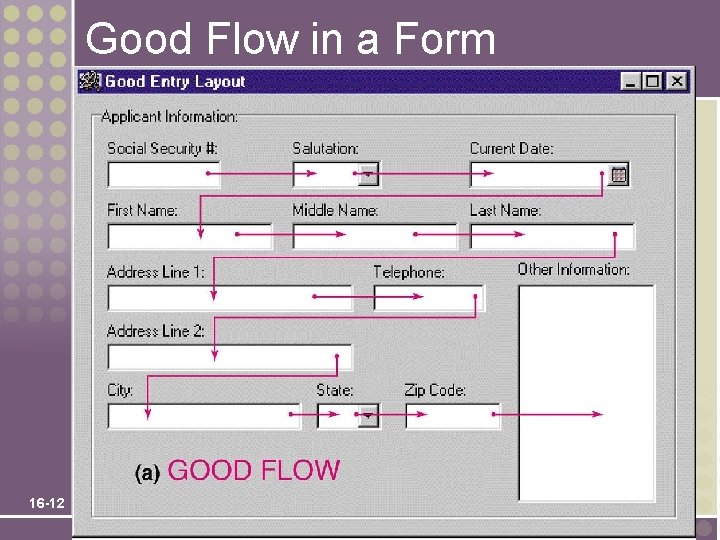 Good Flow in a Form

Good Entry Layout

Applicant Information:

Social Security #:

Salutation:

Current Date:

First Name:

Middle Name:

Last Name:

Address Line 1:

Telephone:

Other Information:

Address Line 2:

City:

State:

Zip Code:

(a) GOOD FLOW

16-12